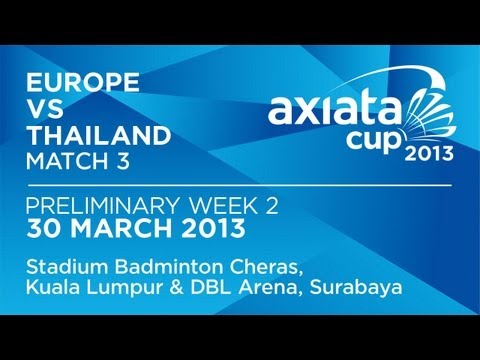 EUROPE
VS
THAILAND
MATCH 3

axiata cup 2013

PRELIMINARY WEEK 2
30 MARCH 2013

Stadium Badminton Cheras, Kuala Lumpur & DBL Arena, Surabaya